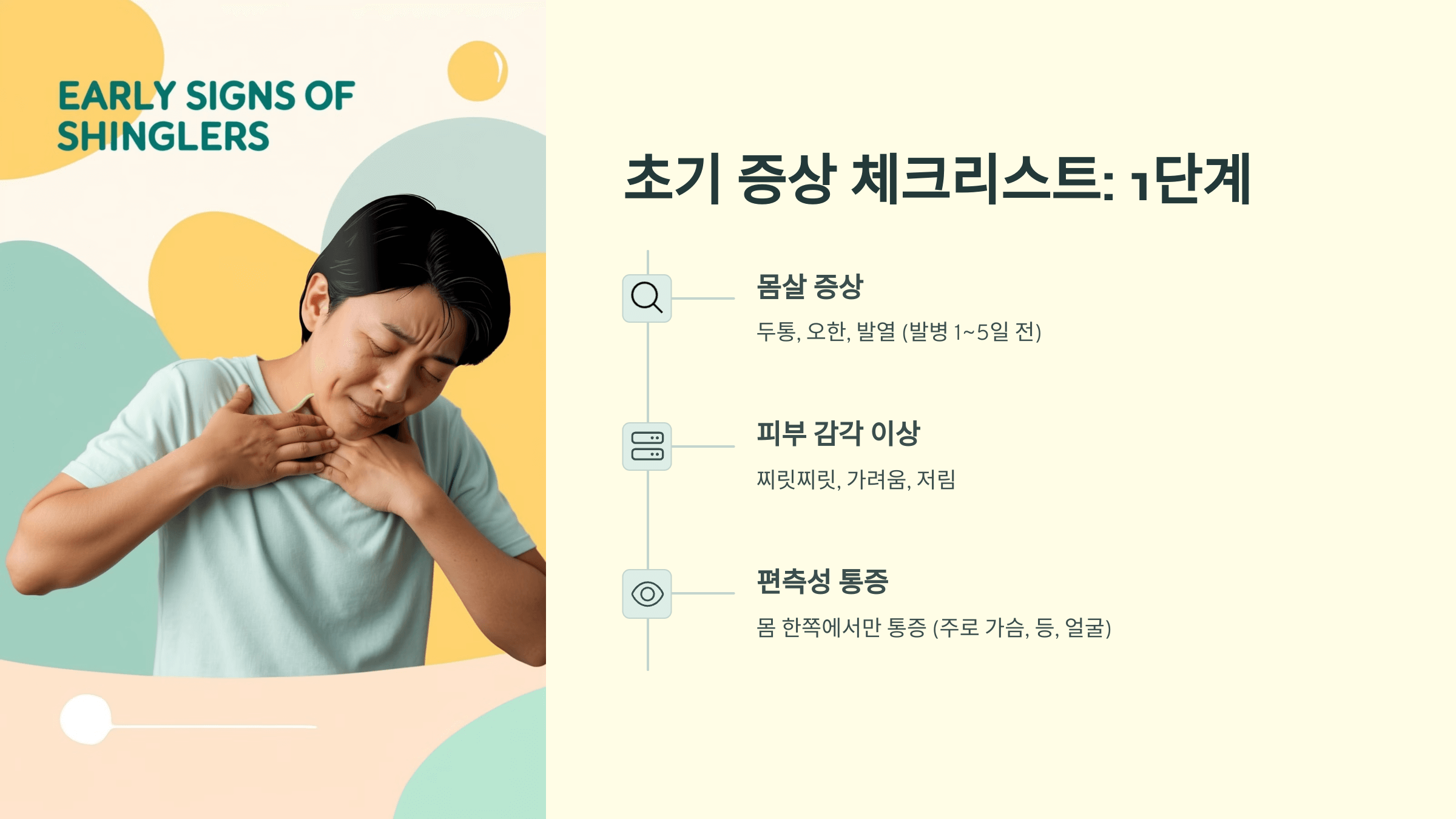 EARLY SIGNS OF SHINGLERS

초기 증상 체크리스트: 1단계

몸살 증상

두통, 오한, 발열 (발병 1~5일 전)

피부 감각 이상

찌릿찌릿, 가려움, 저림

편측성 통증

몸 한쪽에서만 통증 (주로 가슴, 등, 얼굴)